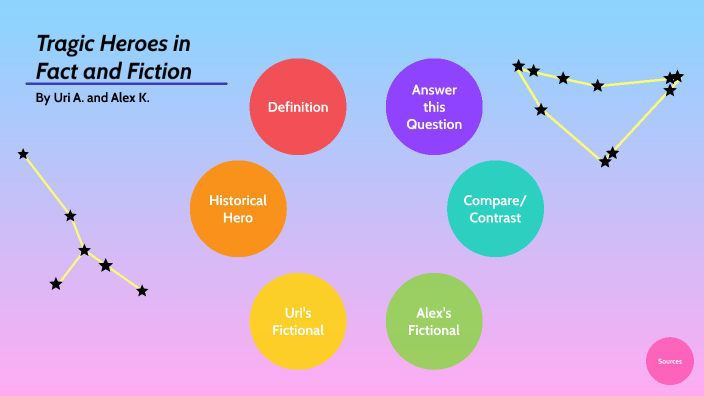 Tragic Heroes in Fact and Fiction

By Uri A. and Alex K.

Definition

Answer this Question

Historical Hero

Compare/ Contrast

Uri's Fictional

Alex's Fictional

Sources